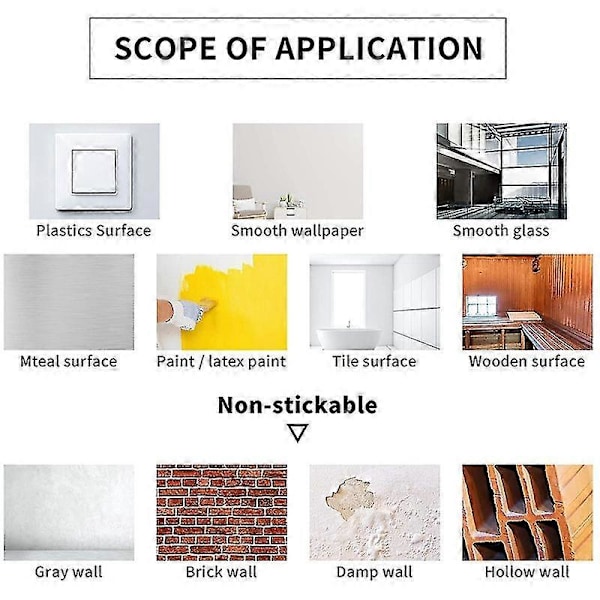 SCOPE OF APPLICATION

Plastics Surface

Smooth wallpaper

Smooth glass

Mteal surface

Paint / latex paint

Tile surface

Wooden surface

Non-stickable

Gray wall

Brick wall

Damp wall

Hollow wall